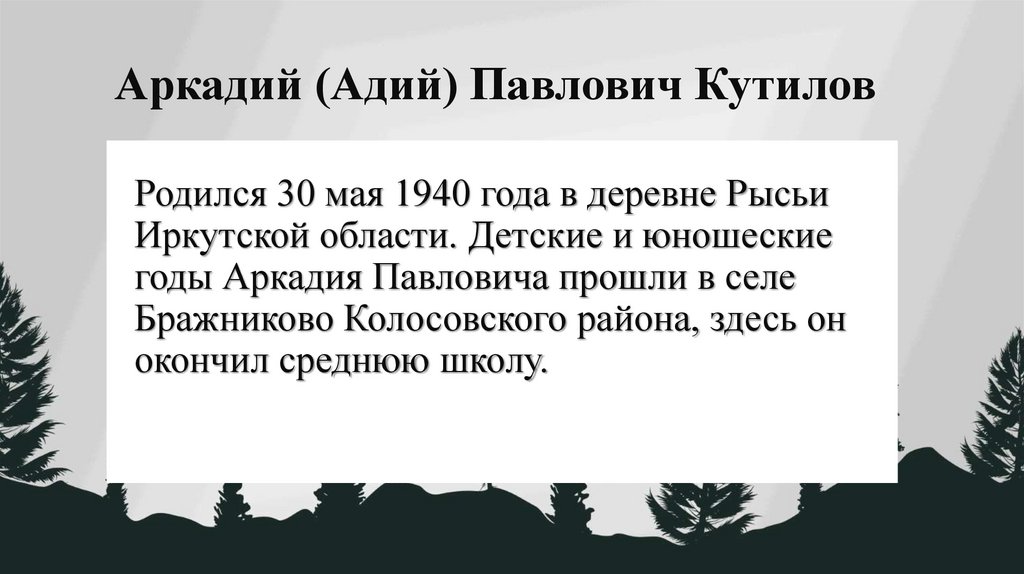 Аркадий (Адий) Павлович Кутилов

Родился 30 мая 1940 года в деревне Рысьи Иркутской области. Детские и юношеские годы Аркадия Павловича прошли в селе Бражниково Колосовского района, здесь он окончил среднюю школу.